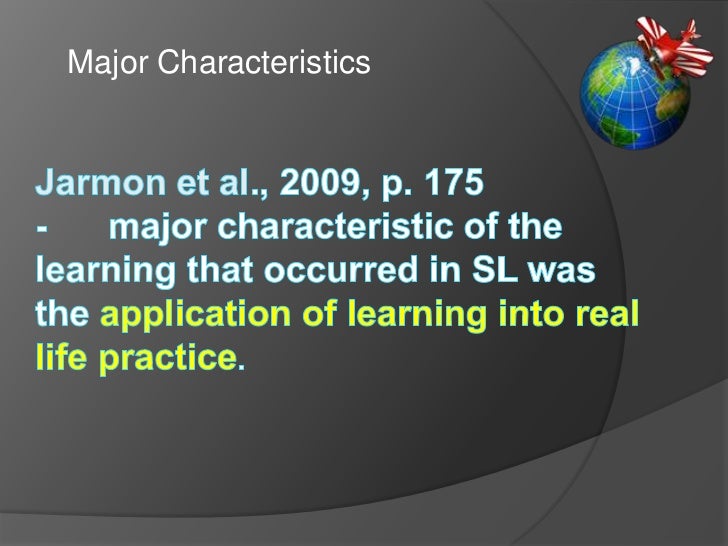 Major Characteristics

Jarmon et al., 2009, p. 175
- major characteristic of the learning that occurred in SL was the application of learning into real life practice.